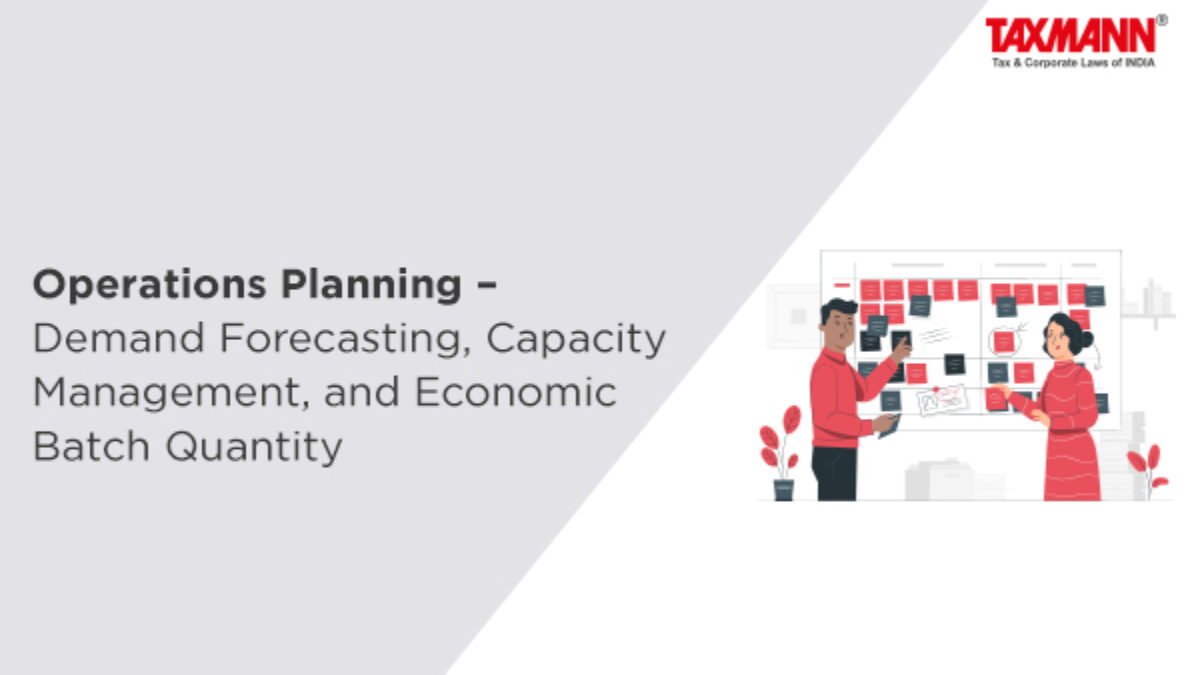 TAXMANN®
Tax & Corporate Laws of INDIA

Operations Planning – Demand Forecasting, Capacity Management, and Economic Batch Quantity